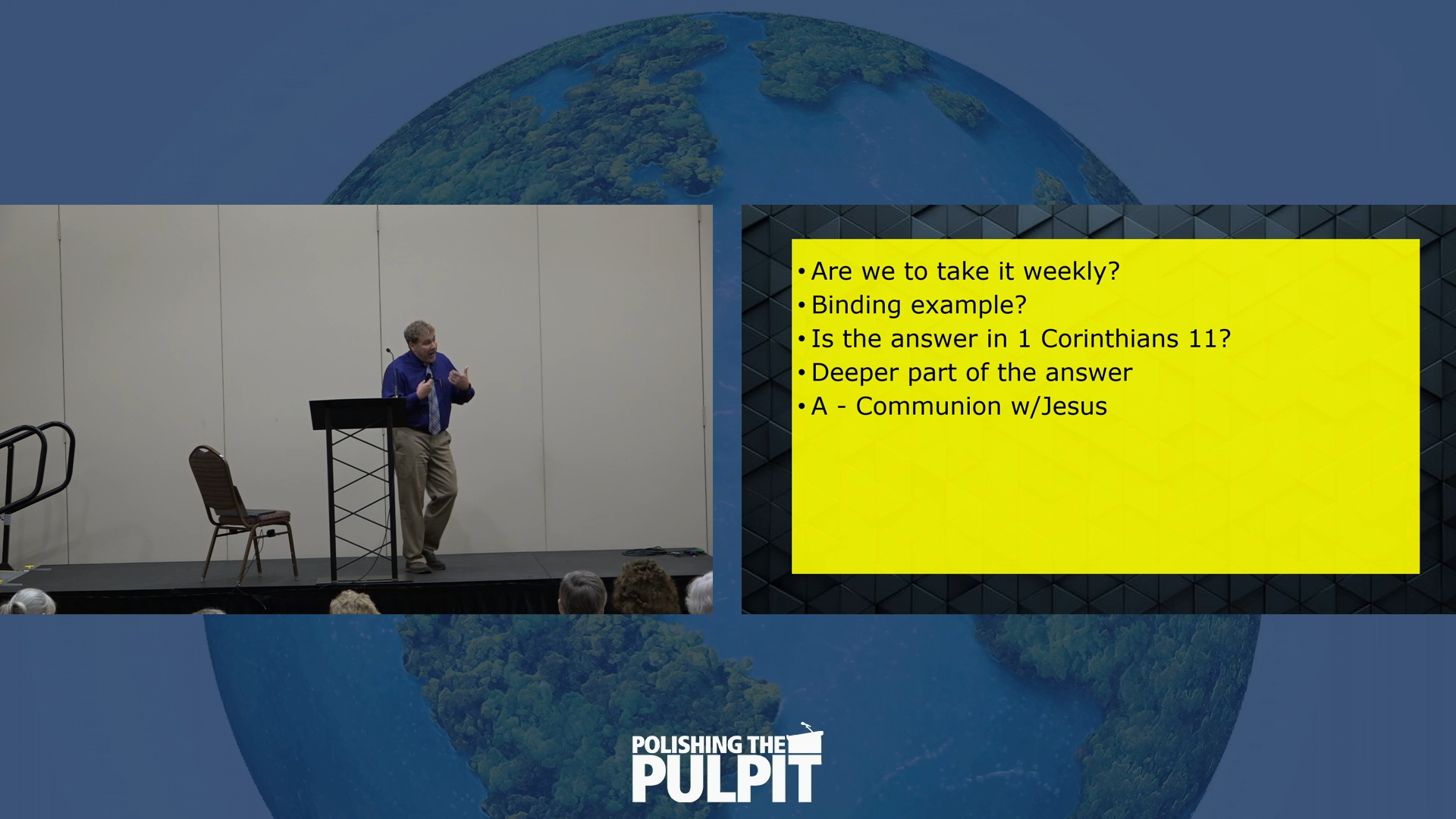 • Are we to take it weekly?
• Binding example?
• Is the answer in 1 Corinthians 11?
• Deeper part of the answer
• A - Communion w/Jesus

POLISHING THE PULPIT